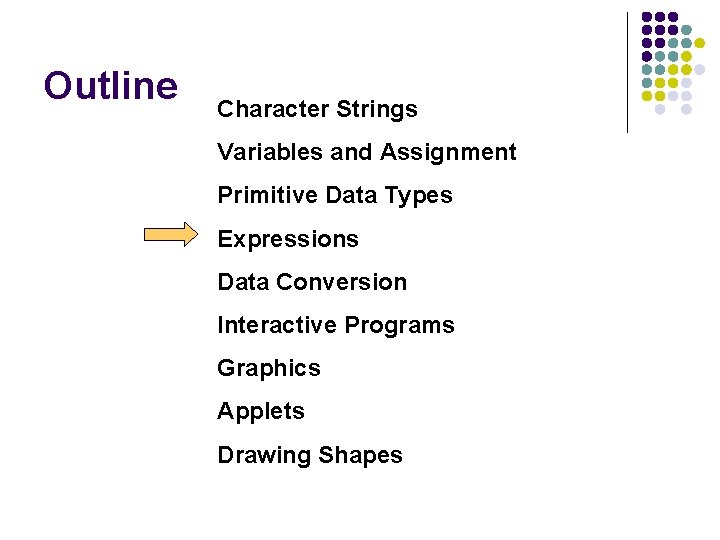 Outline

Character Strings

Variables and Assignment

Primitive Data Types

Expressions

Data Conversion

Interactive Programs

Graphics

Applets

Drawing Shapes